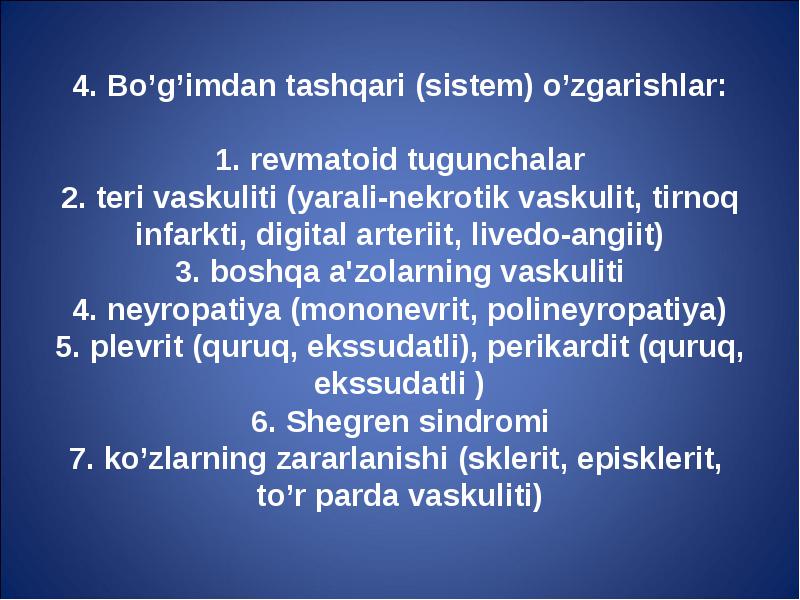 4. Bo’g’imdan tashqari (sistem) o’zgarishlar:

1. revmatoid tugunchalar
2. teri vaskuliti (yarali-nekrotik vaskulit, tirnoq infarkti, digital arteriit, livedo-angiit)
3. boshqa a'zolarning vaskuliti
4. neyropatiya (mononevrit, polineyropatiya)
5. plevrit (quruq, ekssudatli), perikardit (quruq, ekssudatli )
6. Shegren sindromi
7. ko’zlarning zararlanishi (sklerit, episklerit, to’r parda vaskuliti)